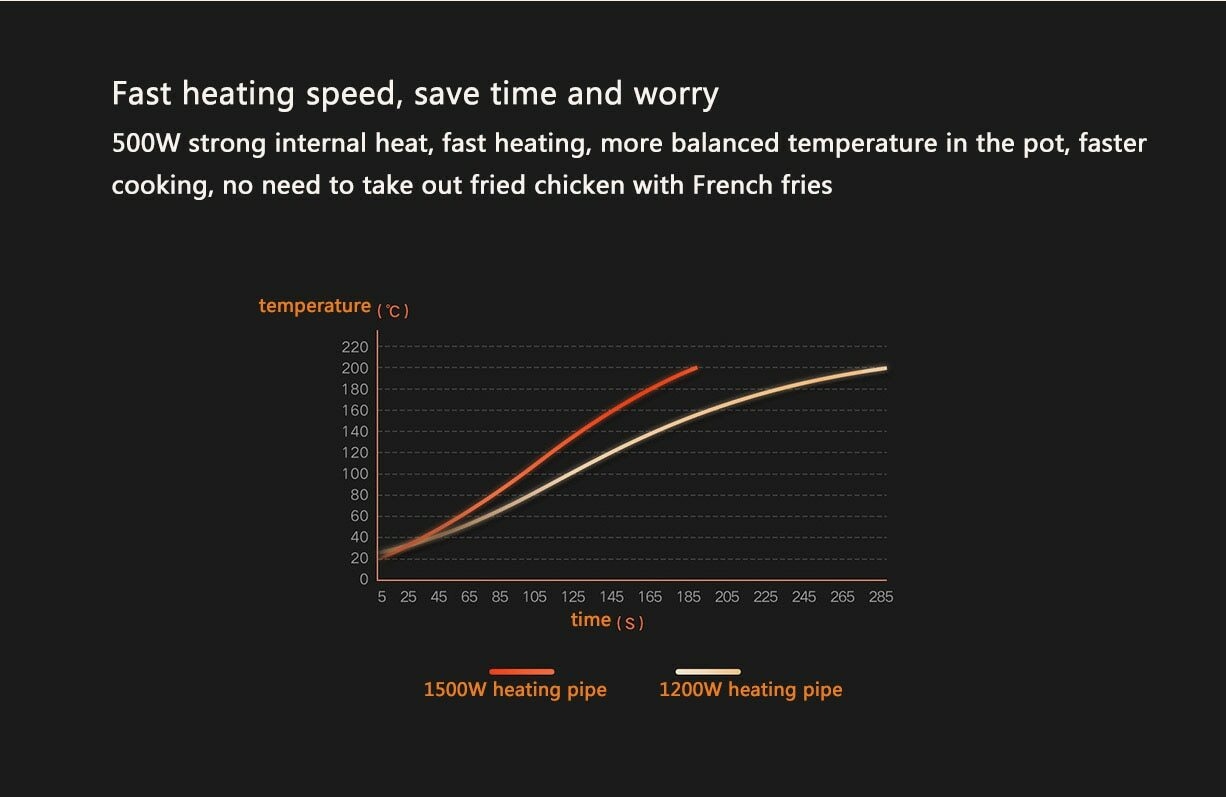 Fast heating speed, save time and worry
500W strong internal heat, fast heating, more balanced temperature in the pot, faster cooking, no need to take out fried chicken with French fries

temperature (℃)
220
200
180
160
140
120
100
80
60
40
20
0
5 25 45 65 85 105 125 145 165 185 205 225 245 265 285
time (S)

1500W heating pipe
1200W heating pipe